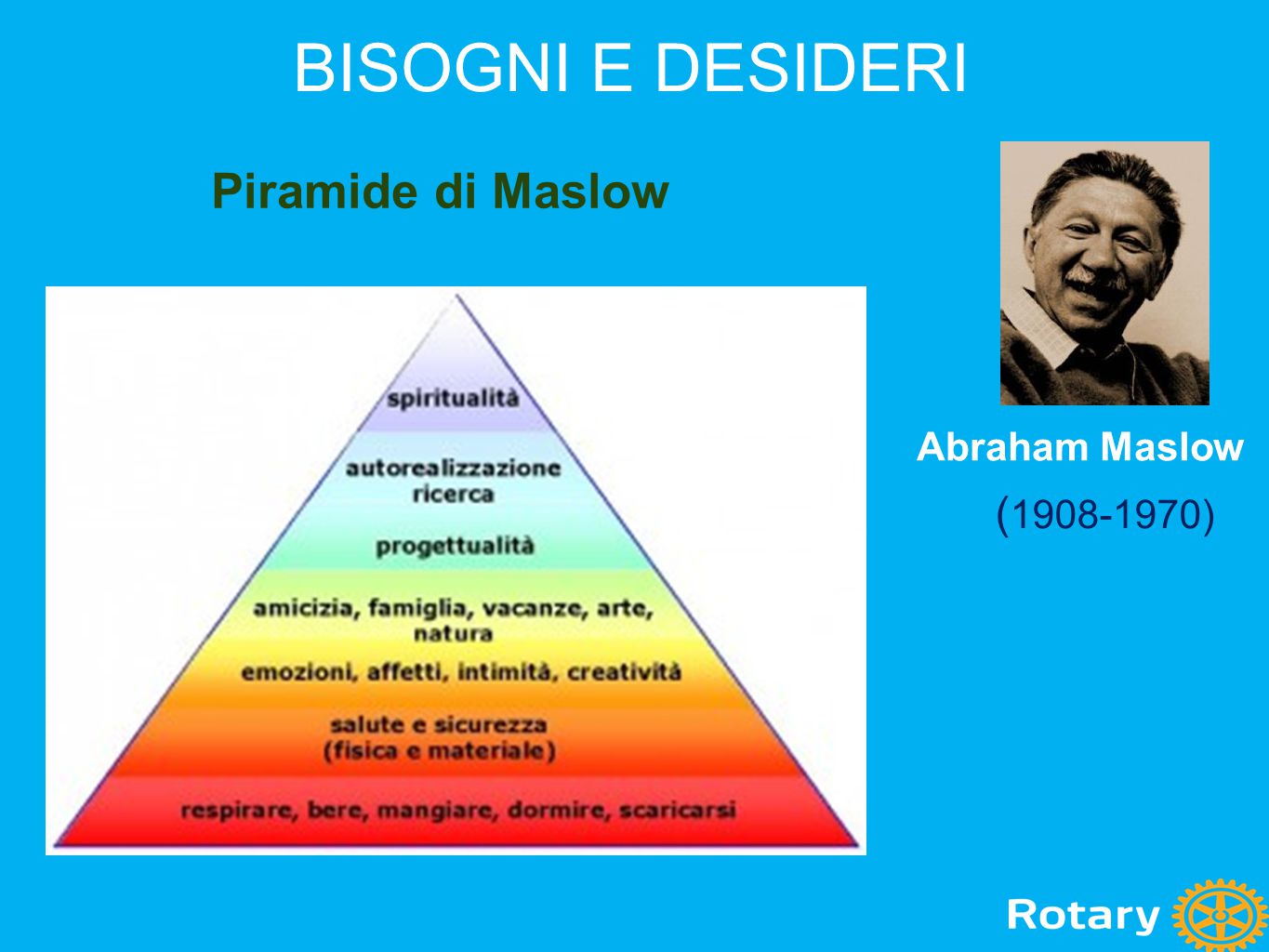 BISOGNI E DESIDERI

Piramide di Maslow

spiritualità

autorealizzazione
ricerca

progettualità

amicizia, famiglia, vacanze, arte, natura

emozioni, affetti, intimità, creatività

salute e sicurezza
(fisica e materiale)

respirare, bere, mangiare, dormire, scaricarsi

Abraham Maslow
(1908-1970)

Rotary